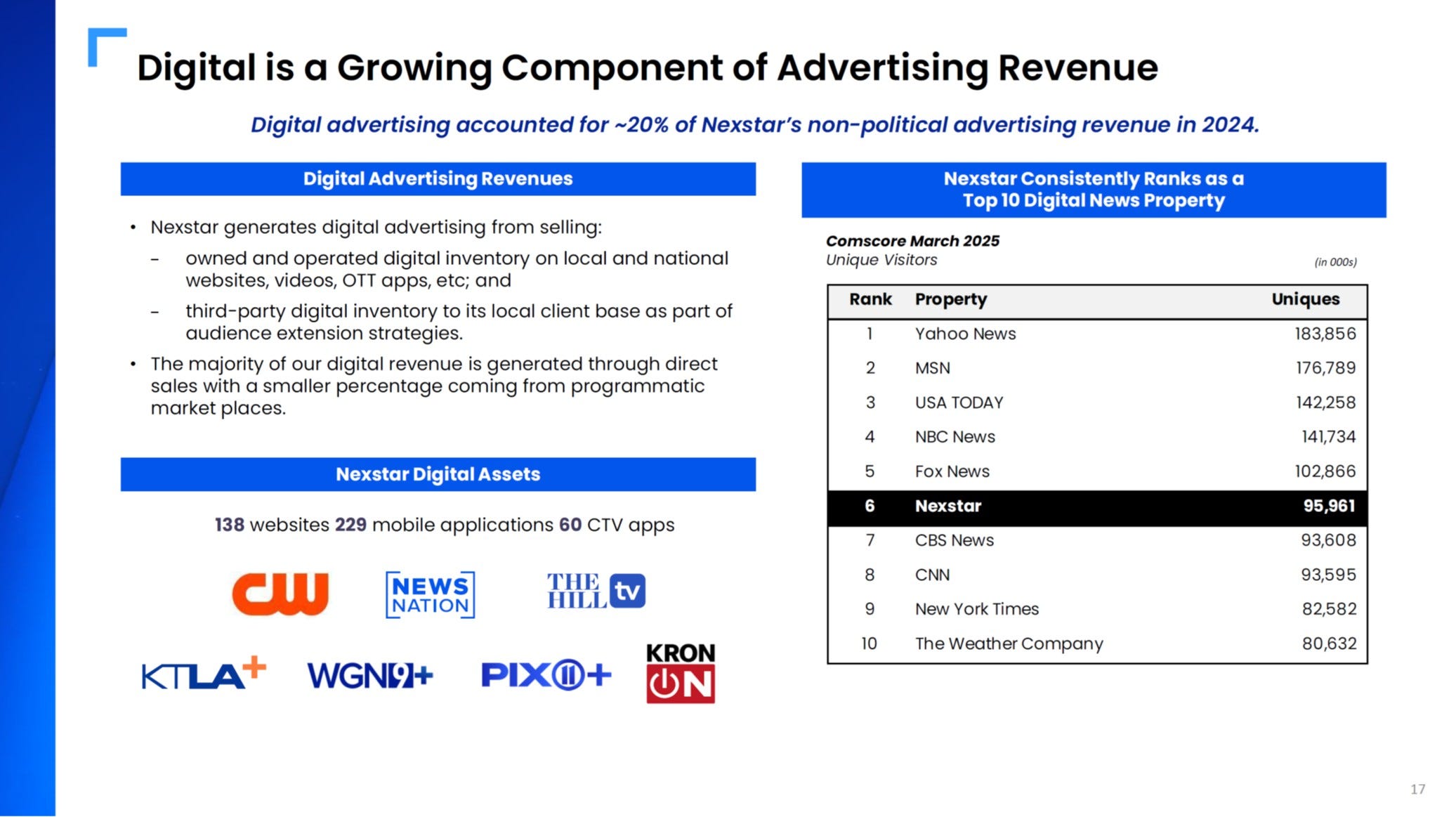 Digital is a Growing Component of Advertising Revenue

Digital advertising accounted for ~20% of Nexstar's non-political advertising revenue in 2024.

Digital Advertising Revenues

• Nexstar generates digital advertising from selling:
– owned and operated digital inventory on local and national websites, videos, OTT apps, etc; and
– third-party digital inventory to its local client base as part of audience extension strategies.
• The majority of our digital revenue is generated through direct sales with a smaller percentage coming from programmatic market places.

Nexstar Digital Assets

138 websites 229 mobile applications 60 CTV apps

CW NEWS NATION THE HILL tv

KTLA+ WGN9+ PIX11+ KRON ON

Nexstar Consistently Ranks as a Top 10 Digital News Property

Comscore March 2025
Unique Visitors
(in 000s)

| Rank | Property | Uniques |
|---|---|---|
| 1 | Yahoo News | 183,856 |
| 2 | MSN | 176,789 |
| 3 | USA TODAY | 142,258 |
| 4 | NBC News | 141,734 |
| 5 | Fox News | 102,866 |
| 6 | Nexstar | 95,961 |
| 7 | CBS News | 93,608 |
| 8 | CNN | 93,595 |
| 9 | New York Times | 82,582 |
| 10 | The Weather Company | 80,632 |

17